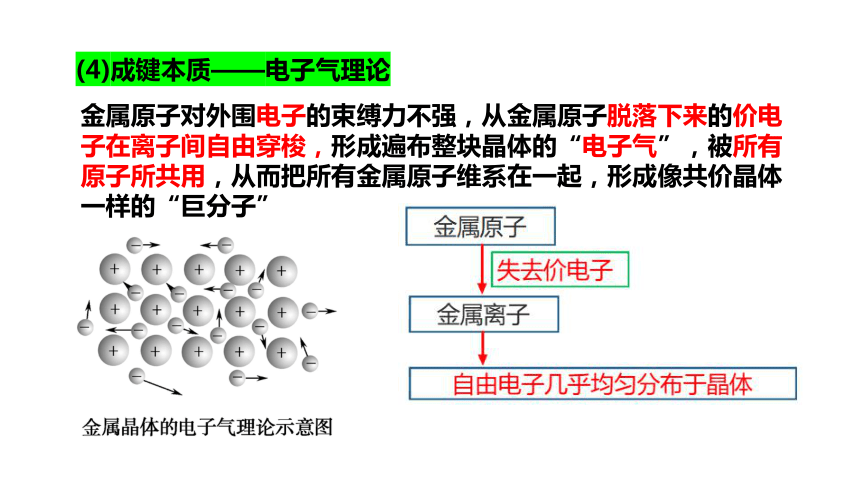 (4)成键本质——电子气理论

金属原子对外围电子的束缚力不强，从金属原子脱落下来的价电子在离子间自由穿梭，形成遍布整块晶体的“电子气”，被所有原子所共用，从而把所有金属原子维系在一起，形成像共价晶体一样的“巨分子”

金属原子

失去价电子

金属离子

自由电子几乎均匀分布于晶体

金属晶体的电子气理论示意图